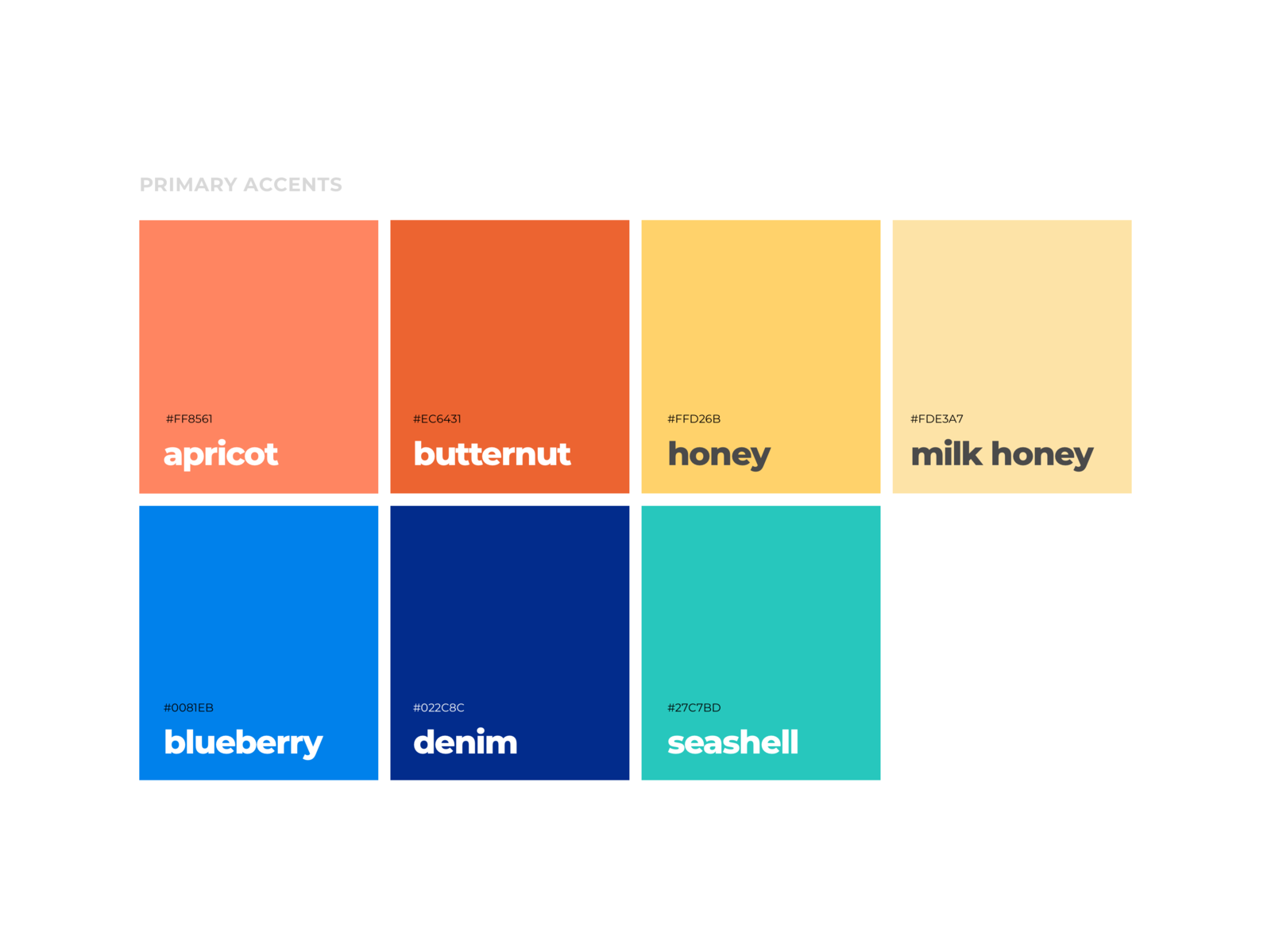 PRIMARY ACCENTS

#FF8561
apricot

#EC6431
butternut

#FFD26B
honey

#FDE3A7
milk honey

#0081EB
blueberry

#022C8C
denim

#27C7BD
seashell